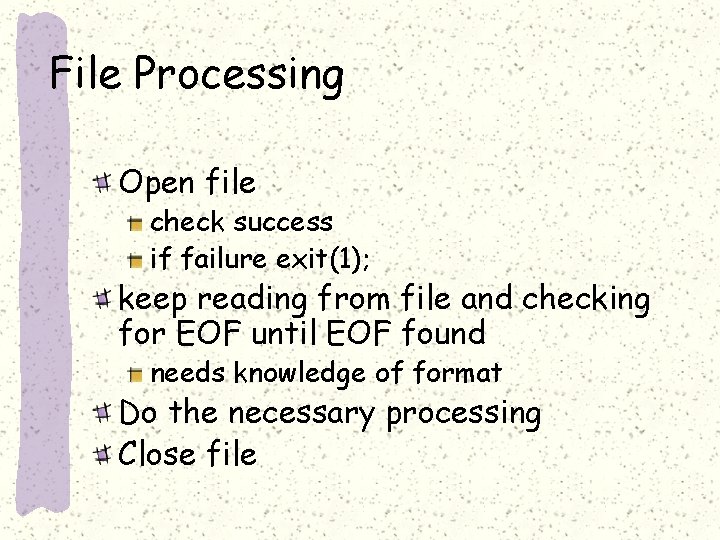 File Processing

Open file
check success
if failure exit(1);
keep reading from file and checking for EOF until EOF found
needs knowledge of format
Do the necessary processing
Close file